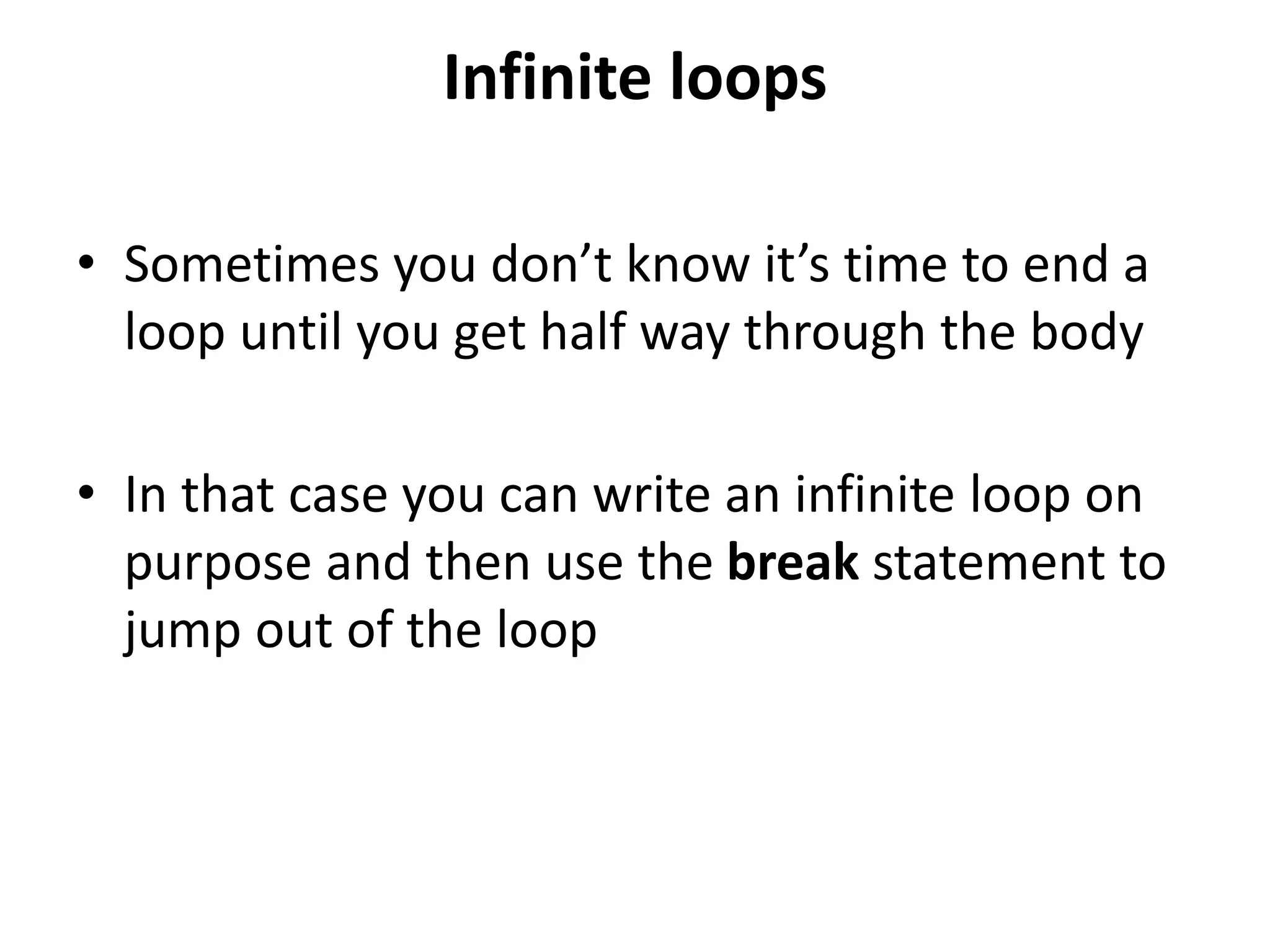 Infinite loops

• Sometimes you don’t know it’s time to end a loop until you get half way through the body

• In that case you can write an infinite loop on purpose and then use the break statement to jump out of the loop